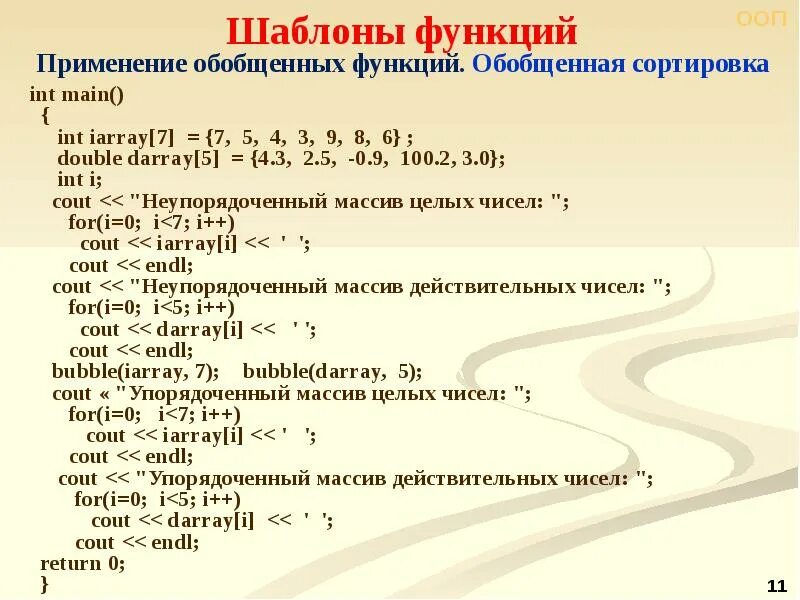 ООП

Шаблоны функций

Применение обобщенных функций. Обобщенная сортировка

int main()
{
int iarray[7] = {7, 5, 4, 3, 9, 8, 6} ;
double darray[5] = {4.3, 2.5, -0.9, 100.2, 3.0};
int i;
cout << "Неупорядоченный массив целых чисел: ";
for(i=0; i<7; i++)
cout << iarray[i] << ' ';
cout << endl;
cout << "Неупорядоченный массив действительных чисел: ";
for(i=0; i<5; i++)
cout << darray[i] << ' ';
cout << endl;
bubble(iarray, 7); bubble(darray, 5);
cout « "Упорядоченный массив целых чисел: ";
for(i=0; i<7; i++)
cout << iarray[i] << ' ';
cout << endl;
cout << "Упорядоченный массив действительных чисел: ";
for(i=0; i<5; i++)
cout << darray[i] << ' ';
cout << endl;
return 0;
}

11